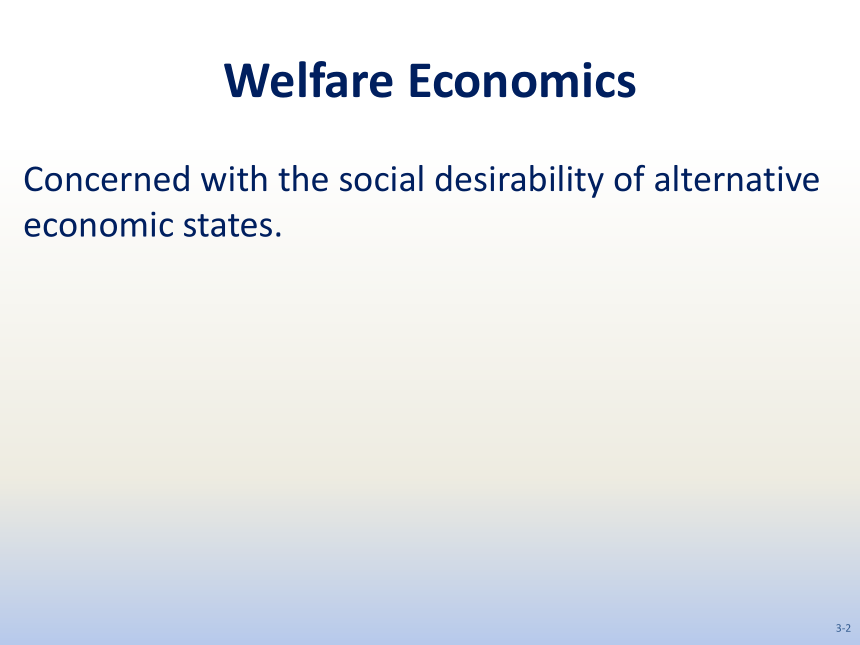 Welfare Economics

Concerned with the social desirability of alternative economic states.

3-2